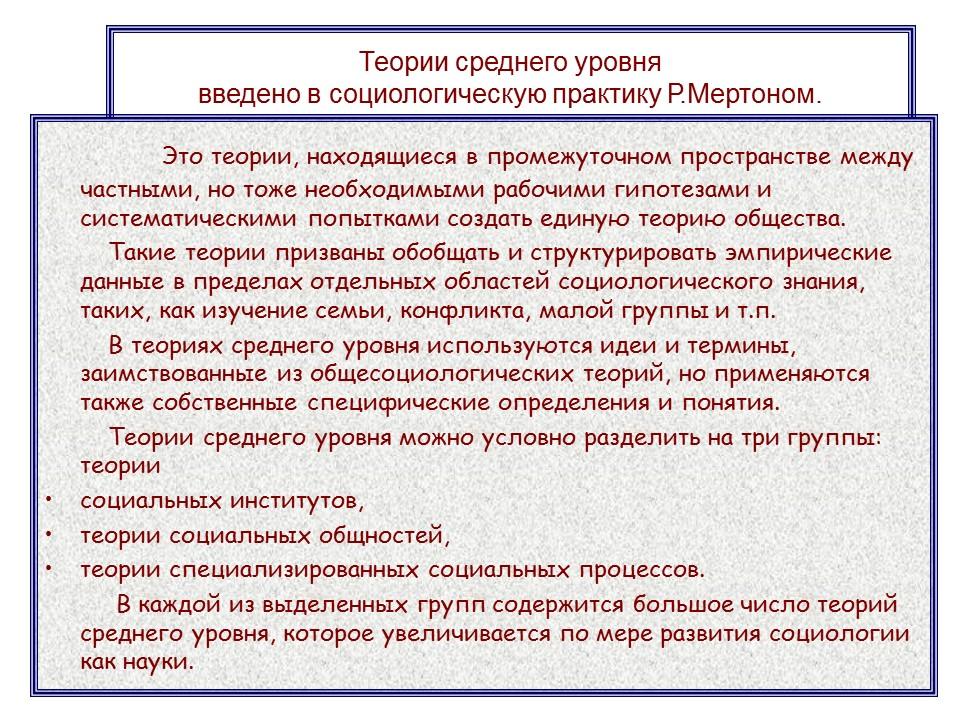 Теории среднего уровня
введено в социологическую практику Р.Мертоном.

Это теории, находящиеся в промежуточном пространстве между частными, но тоже необходимыми рабочими гипотезами и систематическими попытками создать единую теорию общества.

Такие теории призваны обобщать и структурировать эмпирические данные в пределах отдельных областей социологического знания, таких, как изучение семьи, конфликта, малой группы и т.п.

В теориях среднего уровня используются идеи и термины, заимствованные из общесоциологических теорий, но применяются также собственные специфические определения и понятия.

Теории среднего уровня можно условно разделить на три группы: теории

• социальных институтов,
• теории социальных общностей,
• теории специализированных социальных процессов.

В каждой из выделенных групп содержится большое число теорий среднего уровня, которое увеличивается по мере развития социологии как науки.